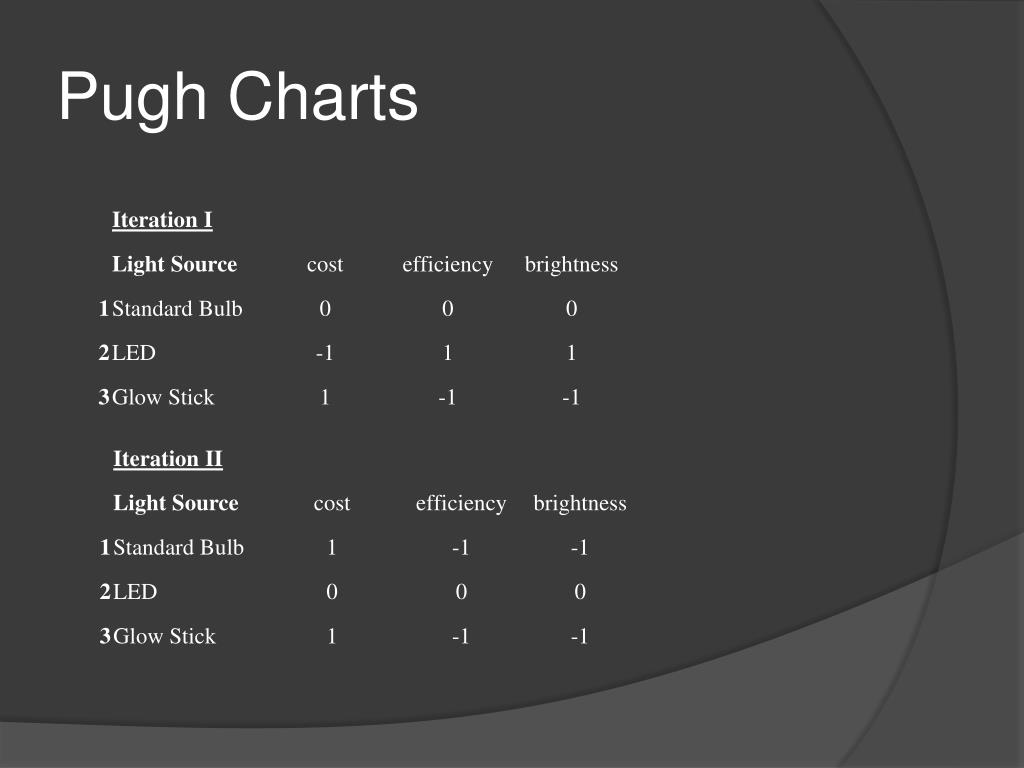 Pugh Charts

Iteration I

| | Light Source | cost | efficiency | brightness |
|---|---|---|---|---|
| 1 | Standard Bulb | 0 | 0 | 0 |
| 2 | LED | -1 | 1 | 1 |
| 3 | Glow Stick | 1 | -1 | -1 |

Iteration II

| | Light Source | cost | efficiency | brightness |
|---|---|---|---|---|
| 1 | Standard Bulb | 1 | -1 | -1 |
| 2 | LED | 0 | 0 | 0 |
| 3 | Glow Stick | 1 | -1 | -1 |